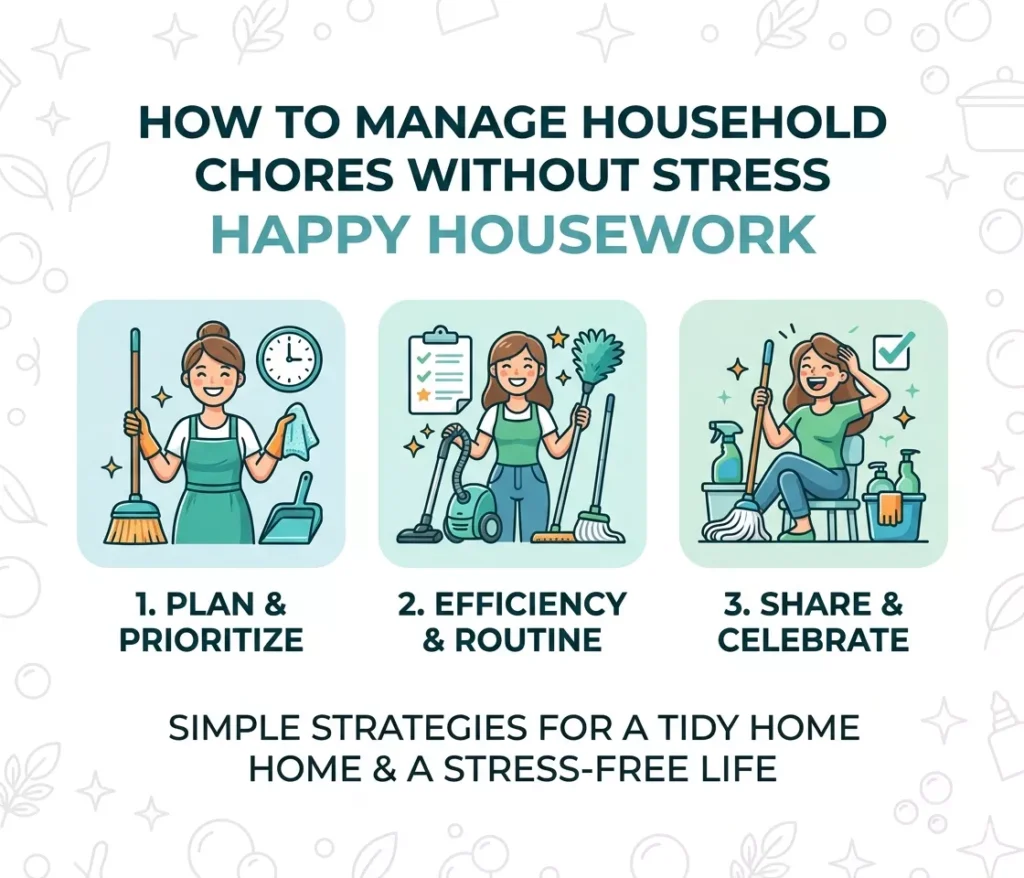 HOW TO MANAGE HOUSEHOLD CHORES WITHOUT STRESS
HAPPY HOUSEWORK

1. PLAN & PRIORITIZE

2. EFFICIENCY & ROUTINE

3. SHARE & CELEBRATE

SIMPLE STRATEGIES FOR A TIDY HOME HOME & A STRESS-FREE LIFE